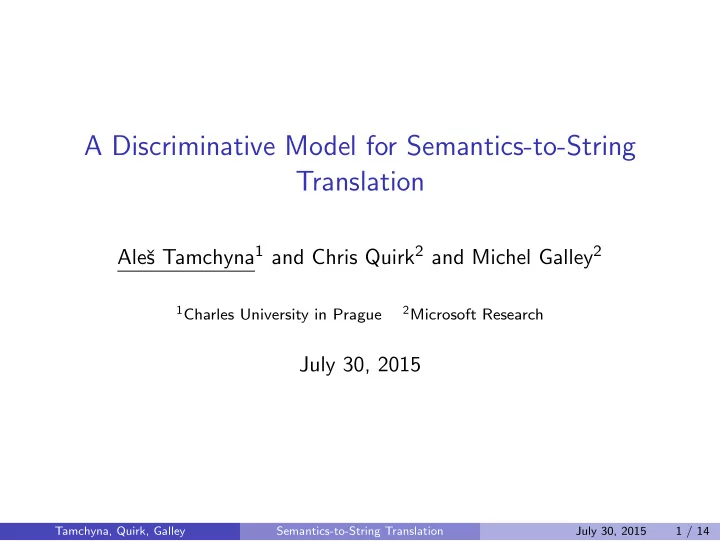 A Discriminative Model for Semantics-to-String Translation

Aleš Tamchyna$^1$ and Chris Quirk$^2$ and Michel Galley$^2$

$^1$Charles University in Prague $^2$Microsoft Research

July 30, 2015

Tamchyna, Quirk, Galley Semantics-to-String Translation July 30, 2015 1 / 14